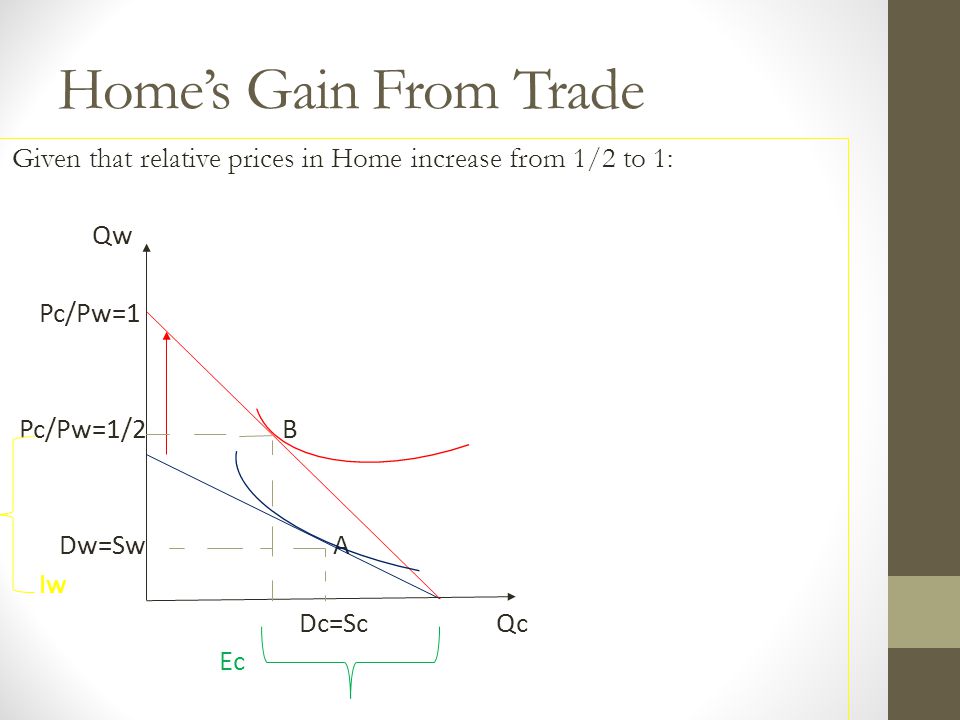 Home's Gain From Trade

Given that relative prices in Home increase from 1/2 to 1:

Qw

Pc/Pw=1

Pc/Pw=1/2

B

Dw=Sw

A

Iw

Dc=Sc

Qc

Ec